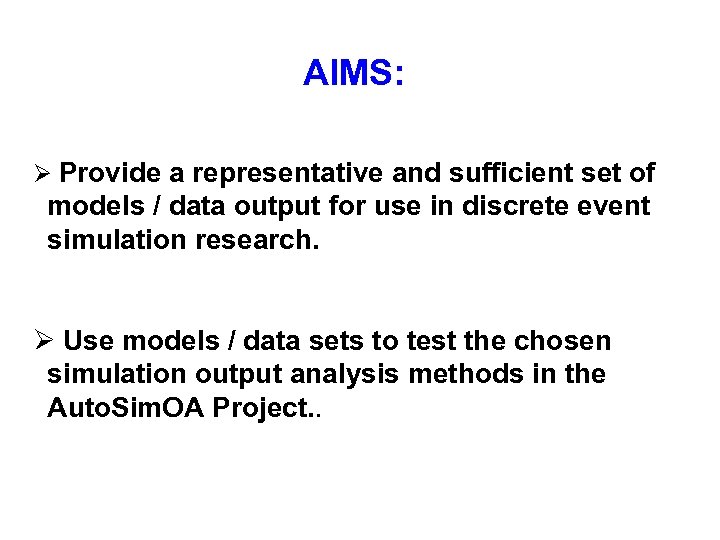 AIMS:

➢ Provide a representative and sufficient set of models / data output for use in discrete event simulation research.

➢ Use models / data sets to test the chosen simulation output analysis methods in the AutoSimOA Project..